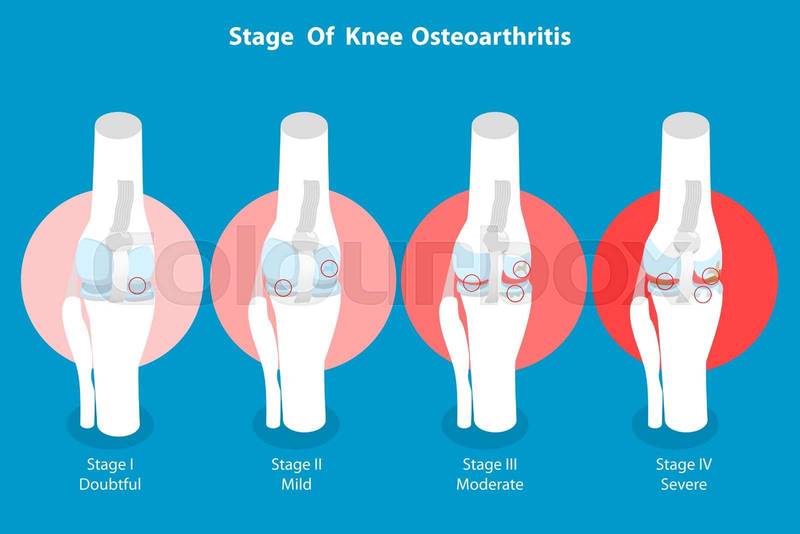 Stage Of Knee Osteoarthritis

Colourbox

Stage I
Doubtful

Stage II
Mild

Stage III
Moderate

Stage IV
Severe